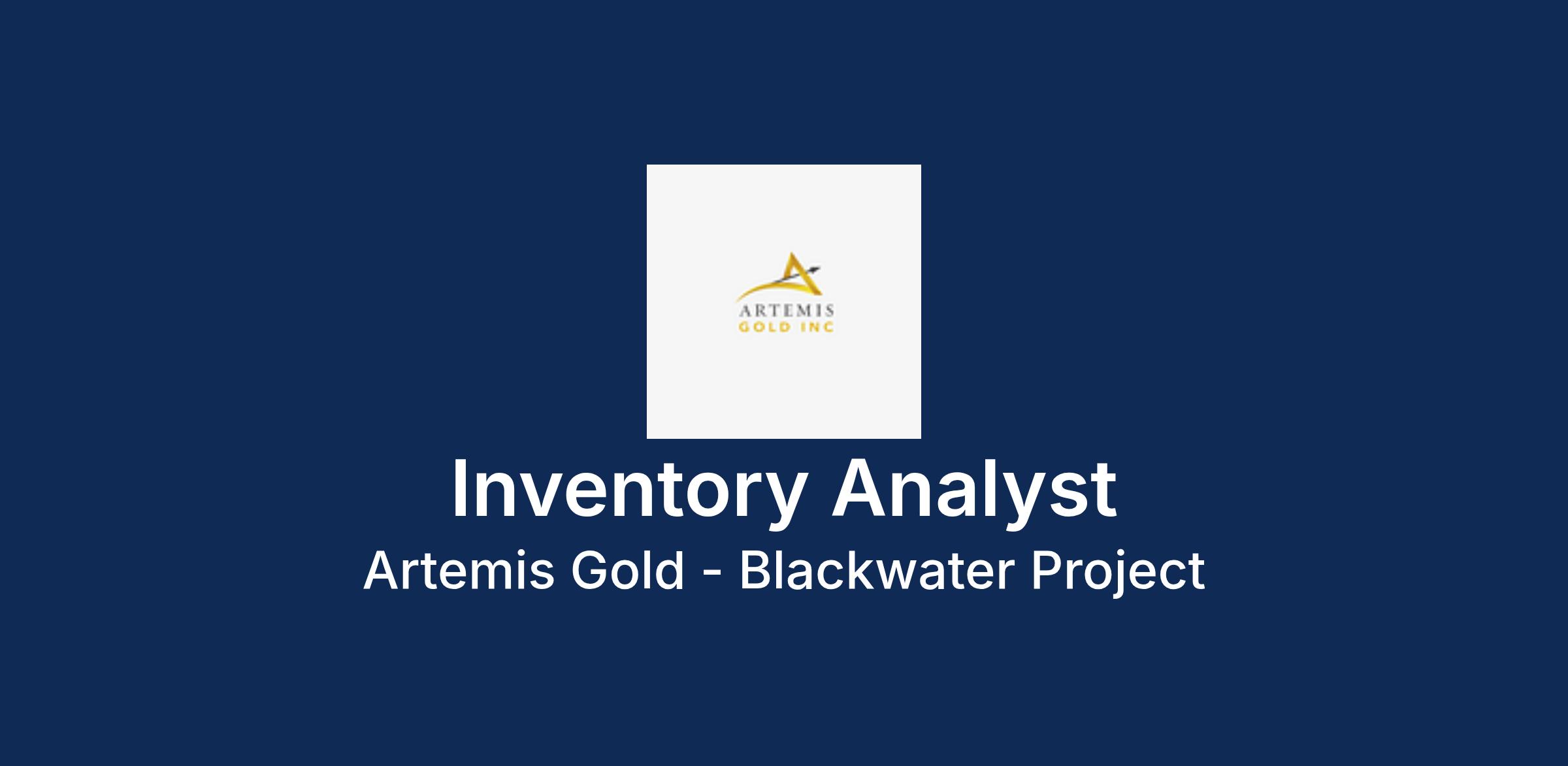 ARTEMIS
GOLD INC

Inventory Analyst

Artemis Gold - Blackwater Project